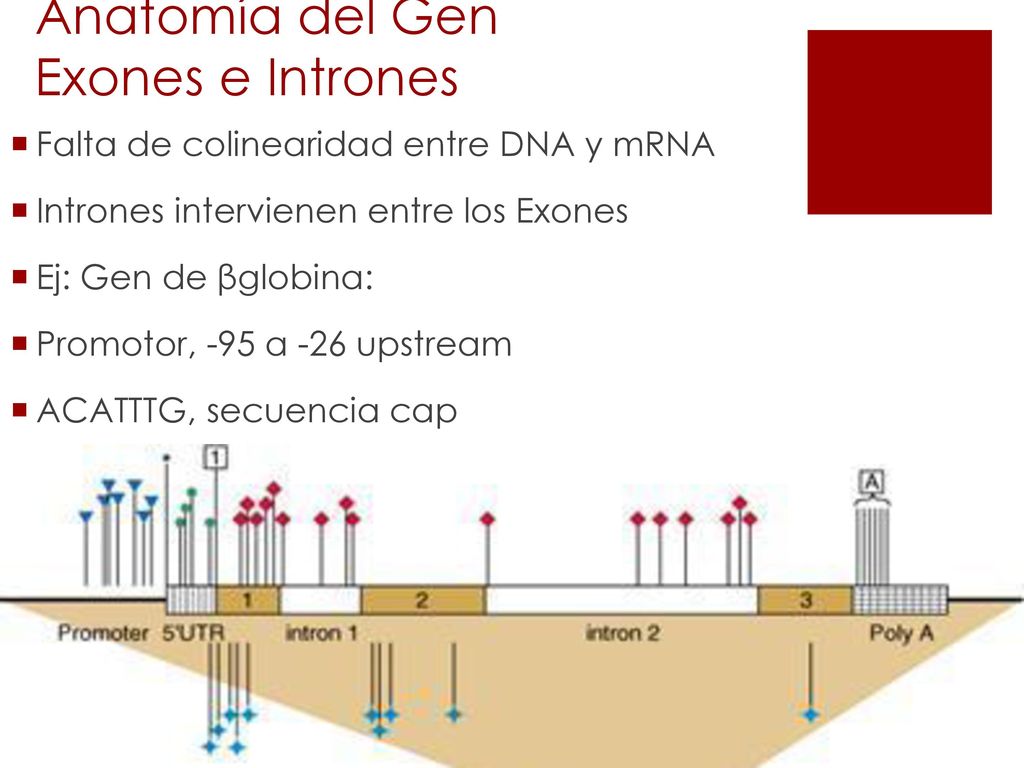 Anatomía del Gen
Exones e Intrones

Falta de colinearidad entre DNA y mRNA

Intrones intervienen entre los Exones

Ej: Gen de βglobina:

Promotor, -95 a -26 upstream

ACATTTG, secuencia cap

1

A

1

2

3

Promoter

5'UTR

intron 1

intron 2

Poly A